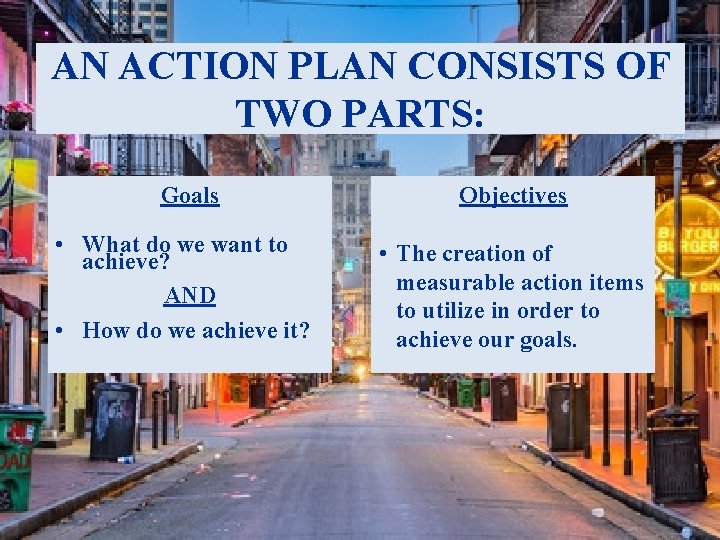 AN ACTION PLAN CONSISTS OF TWO PARTS:

Goals

• What do we want to achieve?

AND

• How do we achieve it?

Objectives

• The creation of measurable action items to utilize in order to achieve our goals.